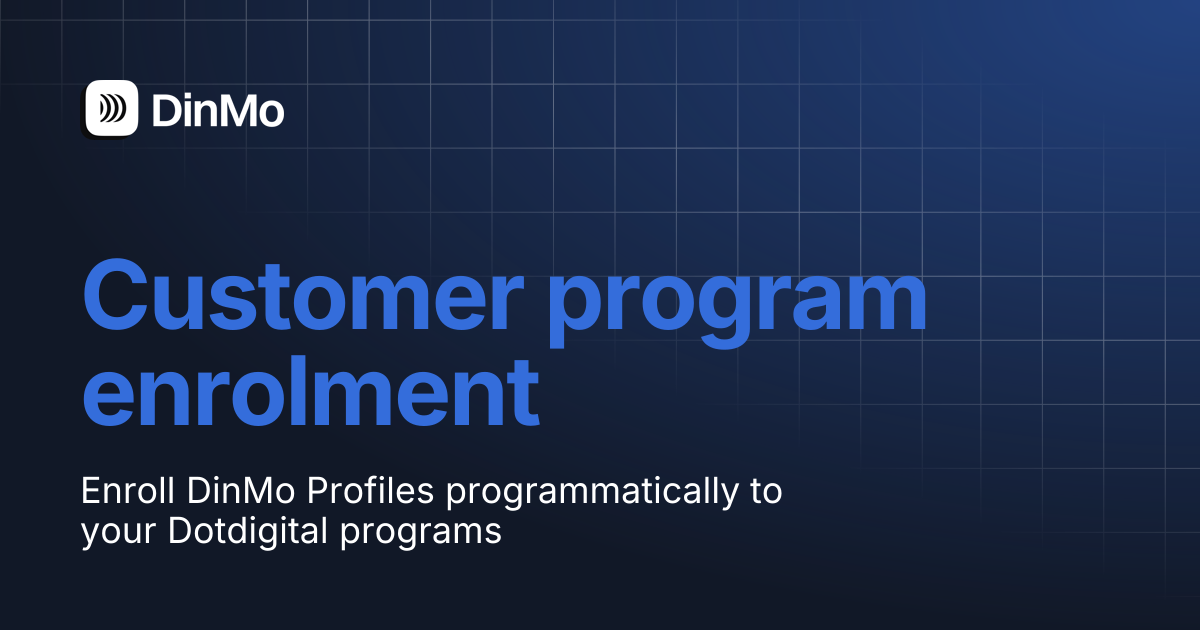 DinMo

Customer program enrolment

Enroll DinMo Profiles programmatically to your Dotdigital programs